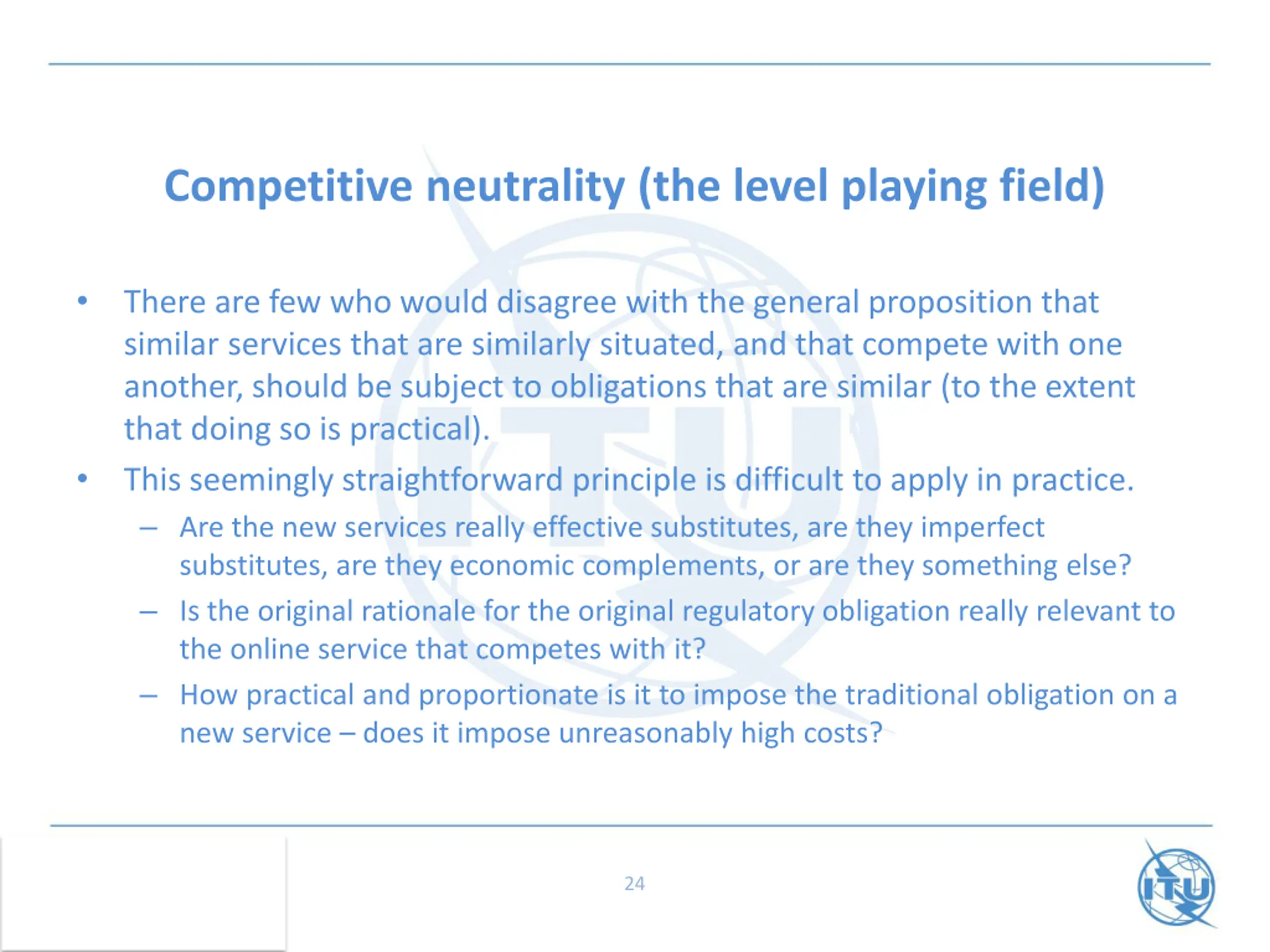 Competitive neutrality (the level playing field)

• There are few who would disagree with the general proposition that similar services that are similarly situated, and that compete with one another, should be subject to obligations that are similar (to the extent that doing so is practical).

• This seemingly straightforward principle is difficult to apply in practice.
 – Are the new services really effective substitutes, are they imperfect substitutes, are they economic complements, or are they something else?
 – Is the original rationale for the original regulatory obligation really relevant to the online service that competes with it?
 – How practical and proportionate is it to impose the traditional obligation on a new service – does it impose unreasonably high costs?

24

ITU